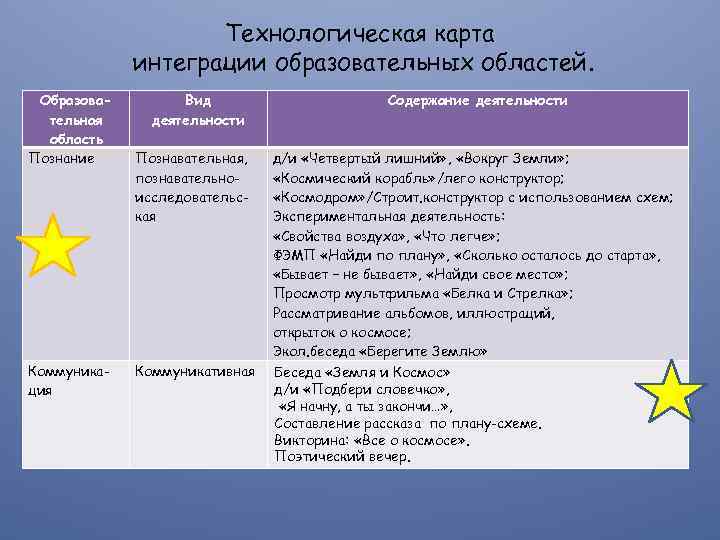 Технологическая карта интеграции образовательных областей.

| Образовательная область | Вид деятельности | Содержание деятельности |
|---|---|---|
| Познание | Познавательная, познавательно-исследовательская | д/и «Четвертый лишний», «Вокруг Земли»; «Космический корабль»/лего конструктор; «Космодром»/Строит.конструктор с использованием схем; Экспериментальная деятельность: «Свойства воздуха», «Что легче»; ФЭМП «Найди по плану», «Сколько осталось до старта», «Бывает – не бывает», «Найди свое место»; Просмотр мультфильма «Белка и Стрелка»; Рассматривание альбомов, иллюстраций, открыток о космосе; Экол.беседа «Берегите Землю» |
| Коммуникация | Коммуникативная | Беседа «Земля и Космос» д/и «Подбери словечко», «Я начну, а ты закончи…», Составление рассказа по плану-схеме. Викторина: «Все о космосе». Поэтический вечер. |